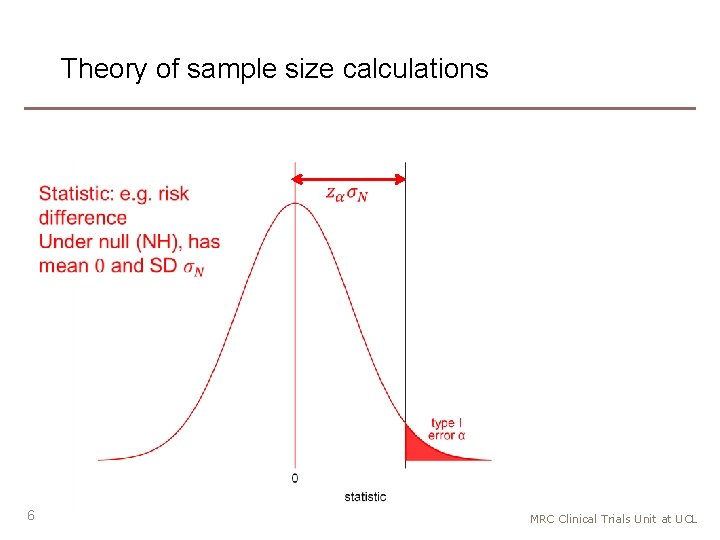 Theory of sample size calculations

Statistic: e.g. risk difference
Under null (NH), has mean 0 and SD $\sigma_N$

$z_\alpha \sigma_N$

type I error α

0

statistic

6

MRC Clinical Trials Unit at UCL